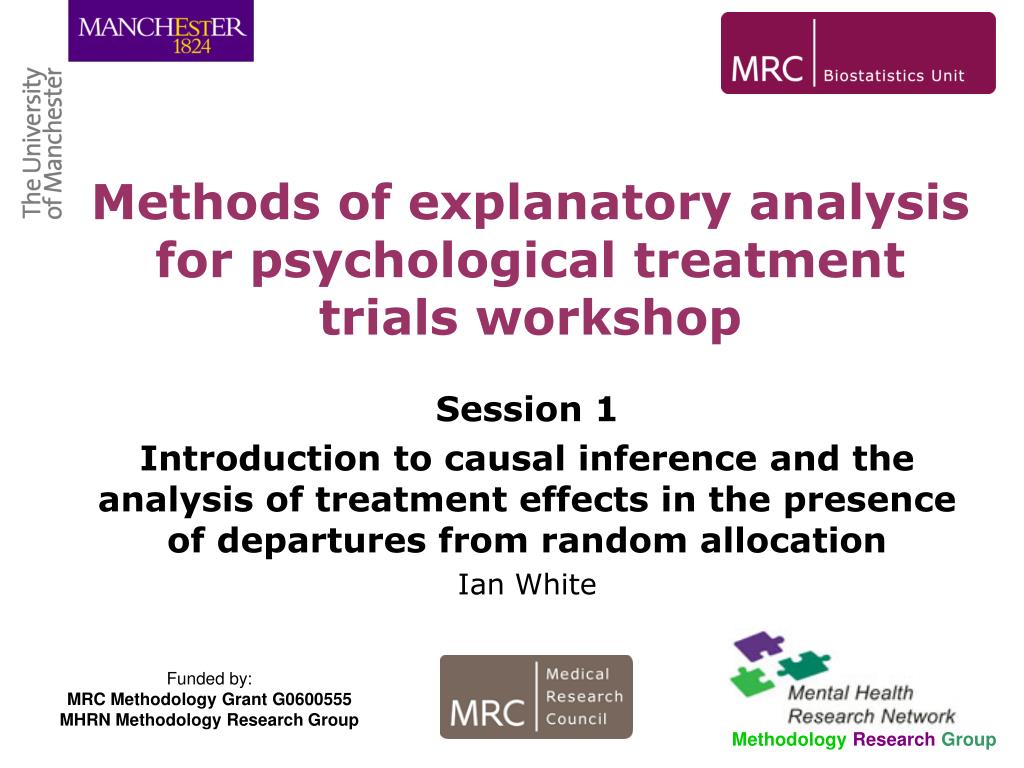 MANCHESTER
1824

The University of Manchester

MRC Biostatistics Unit

Methods of explanatory analysis for psychological treatment trials workshop

Session 1

Introduction to causal inference and the analysis of treatment effects in the presence of departures from random allocation

Ian White

Funded by:
MRC Methodology Grant G0600555
MHRN Methodology Research Group

MRC Medical Research Council

Mental Health Research Network
Methodology Research Group